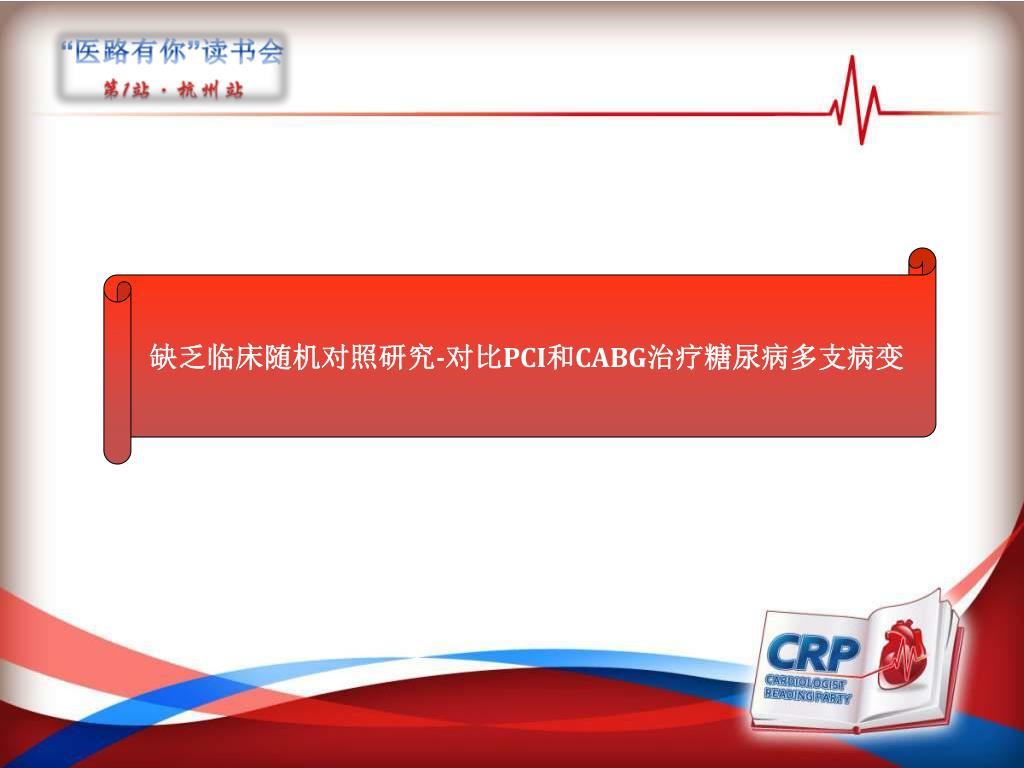 “医路有你”读书会
第1站 · 杭州站

缺乏临床随机对照研究-对比PCI和CABG治疗糖尿病多支病变

CRP
CARDIOLOGIST READING PARTY